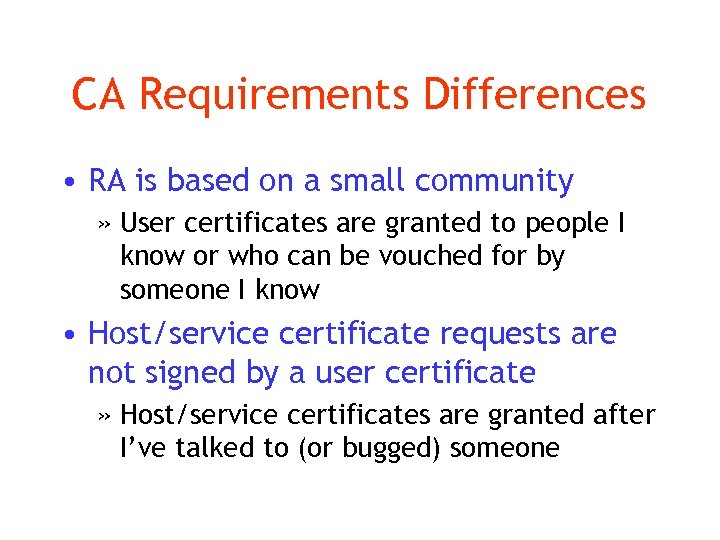 CA Requirements Differences

• RA is based on a small community

» User certificates are granted to people I know or who can be vouched for by someone I know

• Host/service certificate requests are not signed by a user certificate

» Host/service certificates are granted after I've talked to (or bugged) someone